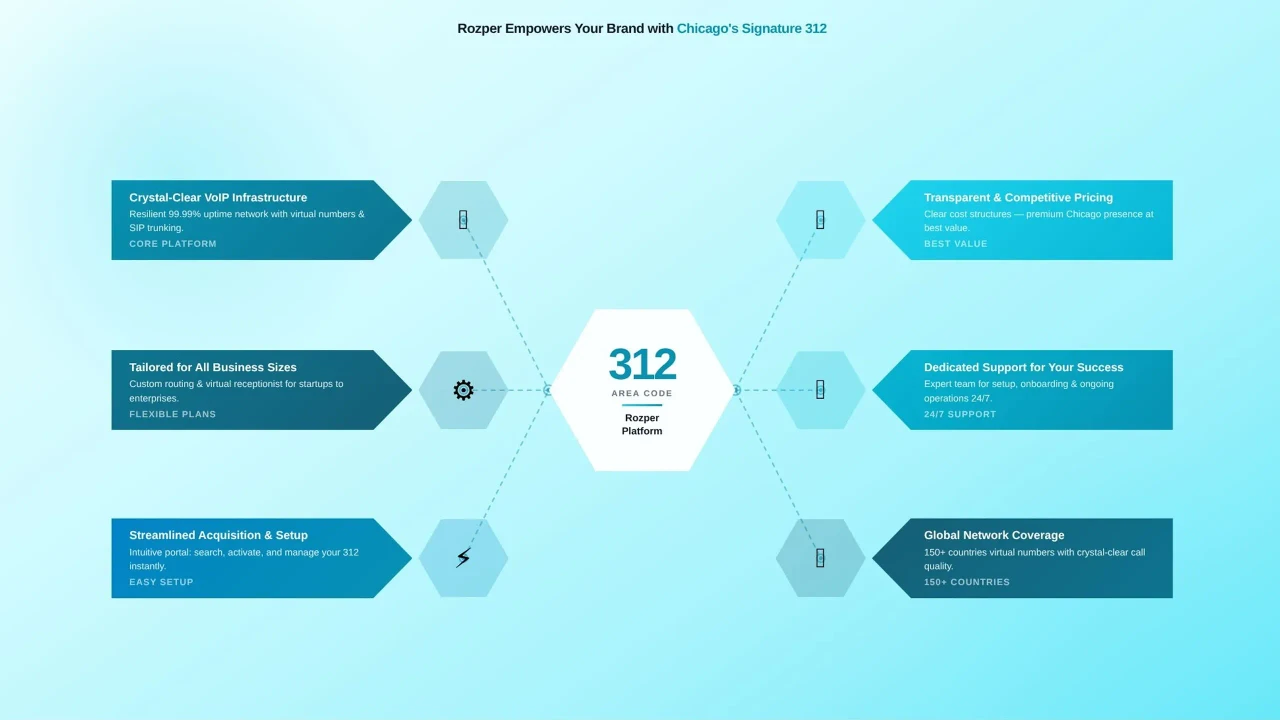 Rozper Empowers Your Brand with Chicago's Signature 312

Crystal-Clear VoIP Infrastructure
Resilient 99.99% uptime network with virtual numbers & SIP trunking.
CORE PLATFORM

Tailored for All Business Sizes
Custom routing & virtual receptionist for startups to enterprises.
FLEXIBLE PLANS

Streamlined Acquisition & Setup
Intuitive portal: search, activate, and manage your 312 instantly.
EASY SETUP

312
AREA CODE
Rozper Platform

Transparent & Competitive Pricing
Clear cost structures — premium Chicago presence at best value.
BEST VALUE

Dedicated Support for Your Success
Expert team for setup, onboarding & ongoing operations 24/7.
24/7 SUPPORT

Global Network Coverage
150+ countries virtual numbers with crystal-clear call quality.
150+ COUNTRIES